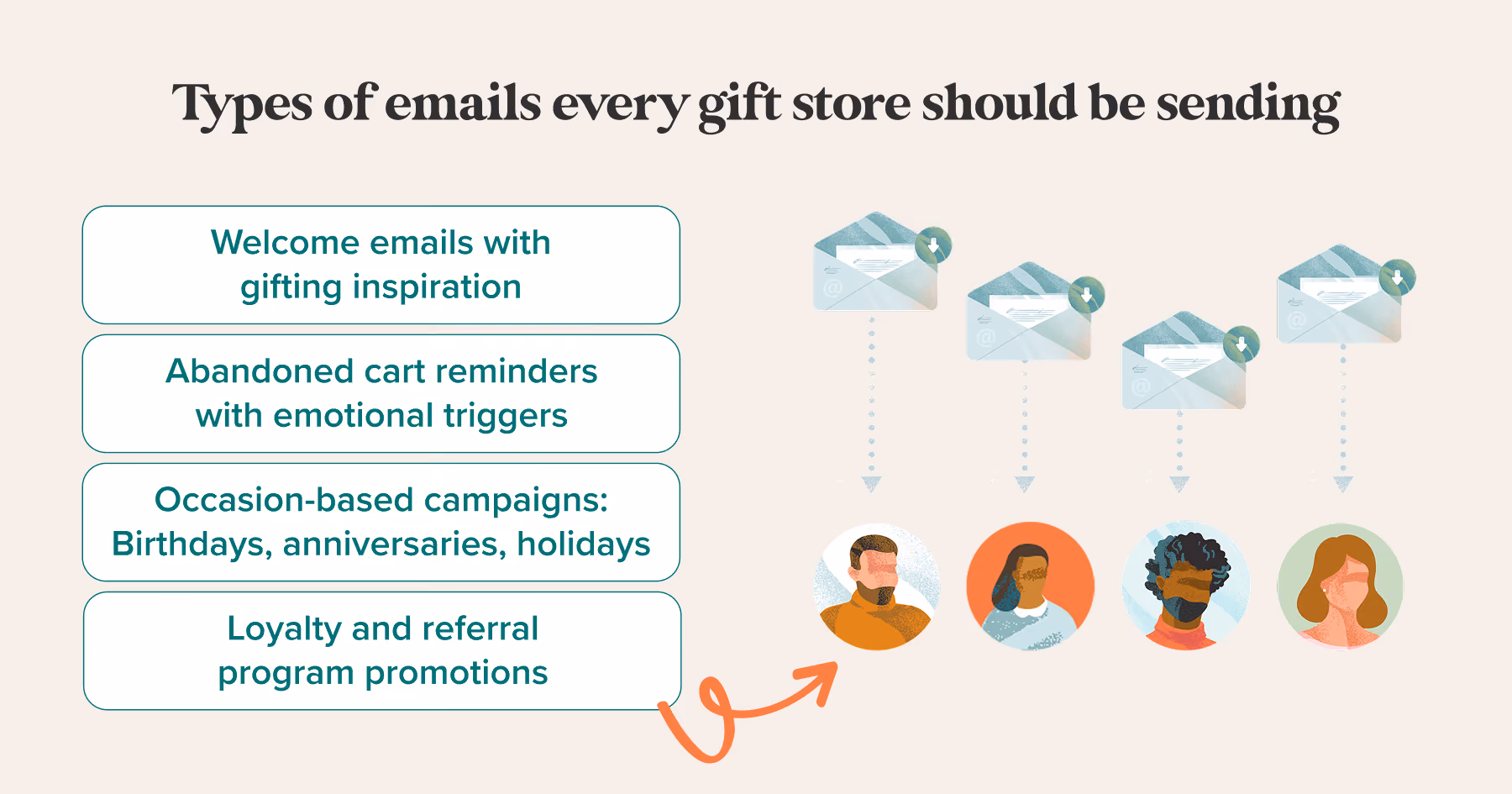 Types of emails every gift store should be sending

Welcome emails with gifting inspiration

Abandoned cart reminders with emotional triggers

Occasion-based campaigns: Birthdays, anniversaries, holidays

Loyalty and referral program promotions